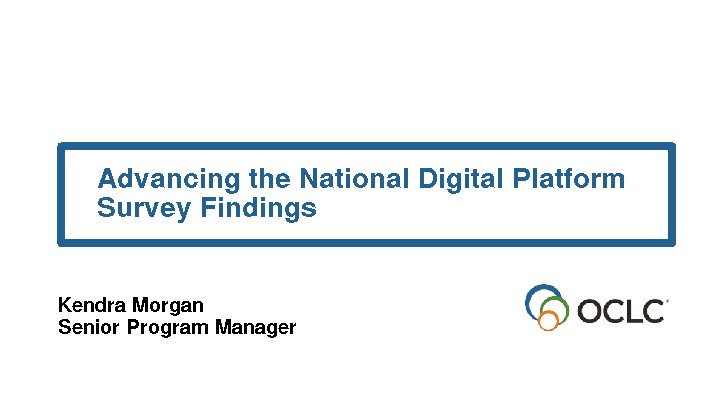 Advancing the National Digital Platform Survey Findings

Kendra Morgan
Senior Program Manager

OCLC